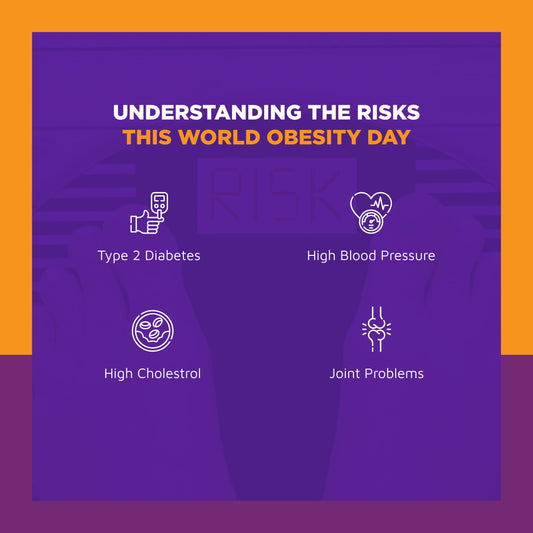 UNDERSTANDING THE RISKS
THIS WORLD OBESITY DAY

RISK

Type 2 Diabetes

High Blood Pressure

High Cholestrol

Joint Problems